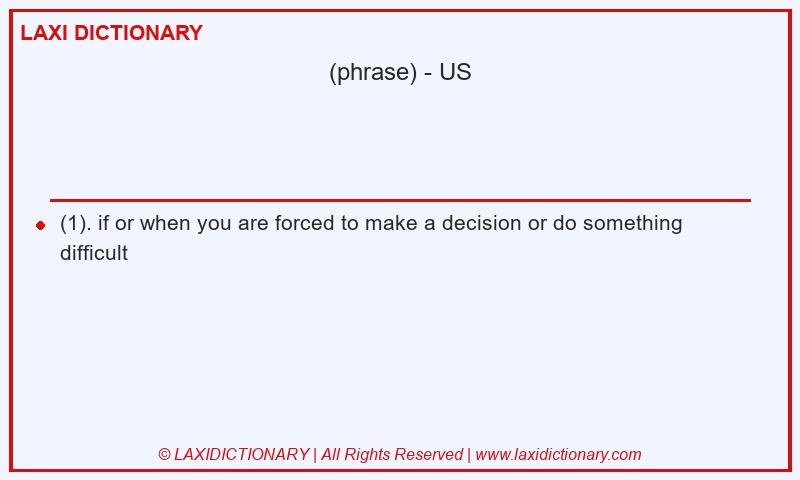 LAXI DICTIONARY

(phrase) - US

(1). if or when you are forced to make a decision or do something difficult

© LAXIDICTIONARY | All Rights Reserved | www.laxidictionary.com